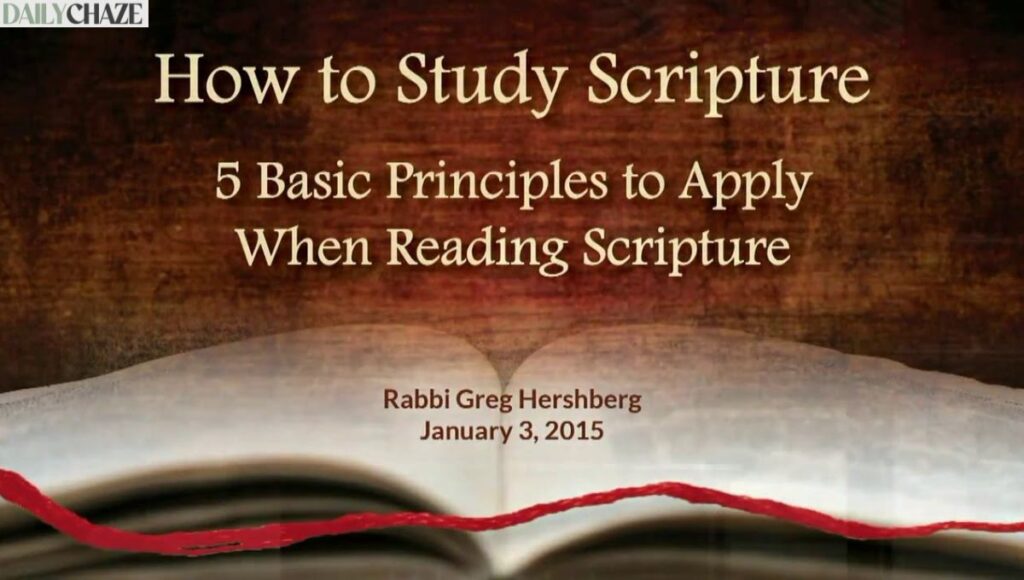 DAILYCHAZE

How to Study Scripture

5 Basic Principles to Apply When Reading Scripture

Rabbi Greg Hershberg
January 3, 2015